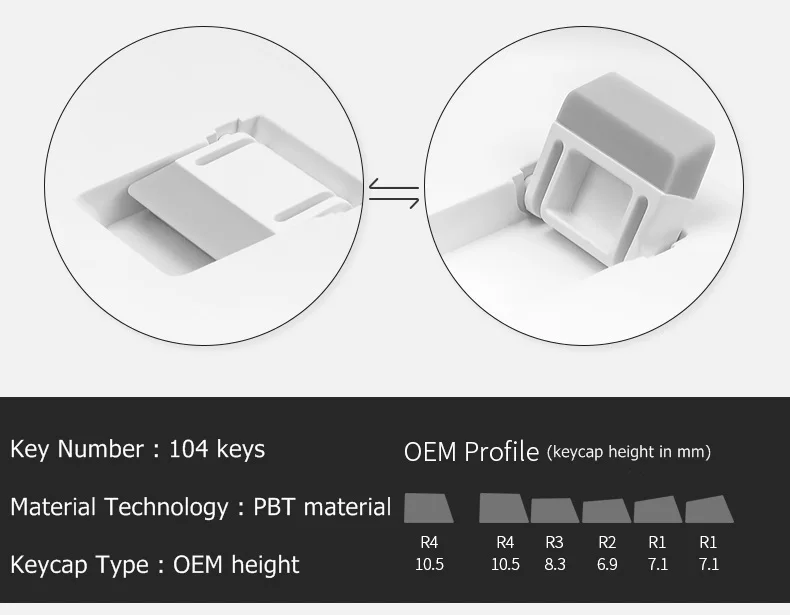 Key Number : 104 keys

Material Technology : PBT material

Keycap Type : OEM height

OEM Profile (keycap height in mm)

| R4 | R4 | R3 | R2 | R1 | R1 |
|---|---|---|---|---|---|
| 10.5 | 10.5 | 8.3 | 6.9 | 7.1 | 7.1 |